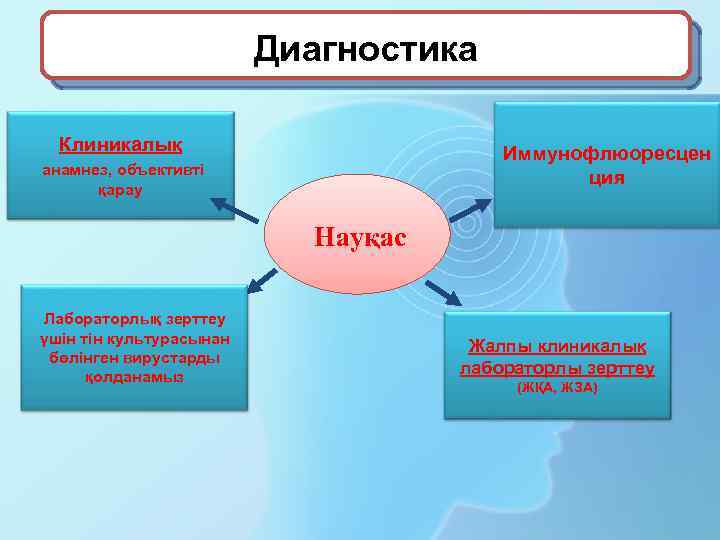 Диагностика

Клиникалық
анамнез, объективті қарау

Иммунофлюоресценция

Науқас

Лабораторлық зерттеу үшін тін культурасынан бөлінген вирустарды қолданамыз

Жалпы клиникалық лабораторлы зерттеу
(ЖҚА, ЖЗА)